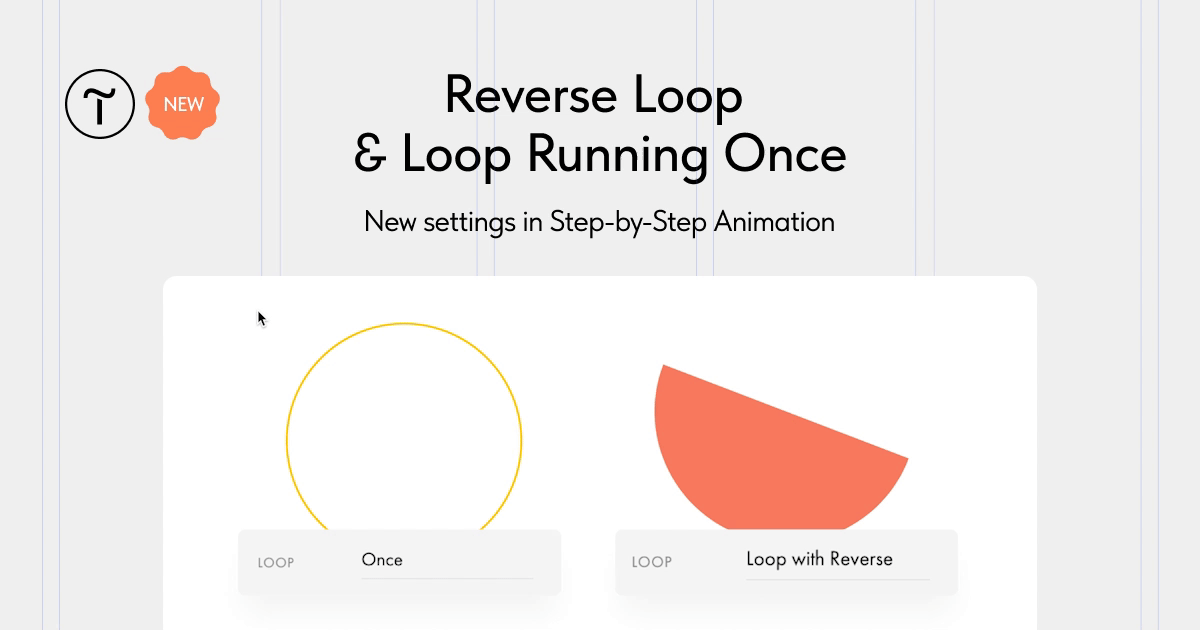 NEW

Reverse Loop
& Loop Running Once

New settings in Step-by-Step Animation

LOOP Once

LOOP Loop with Reverse